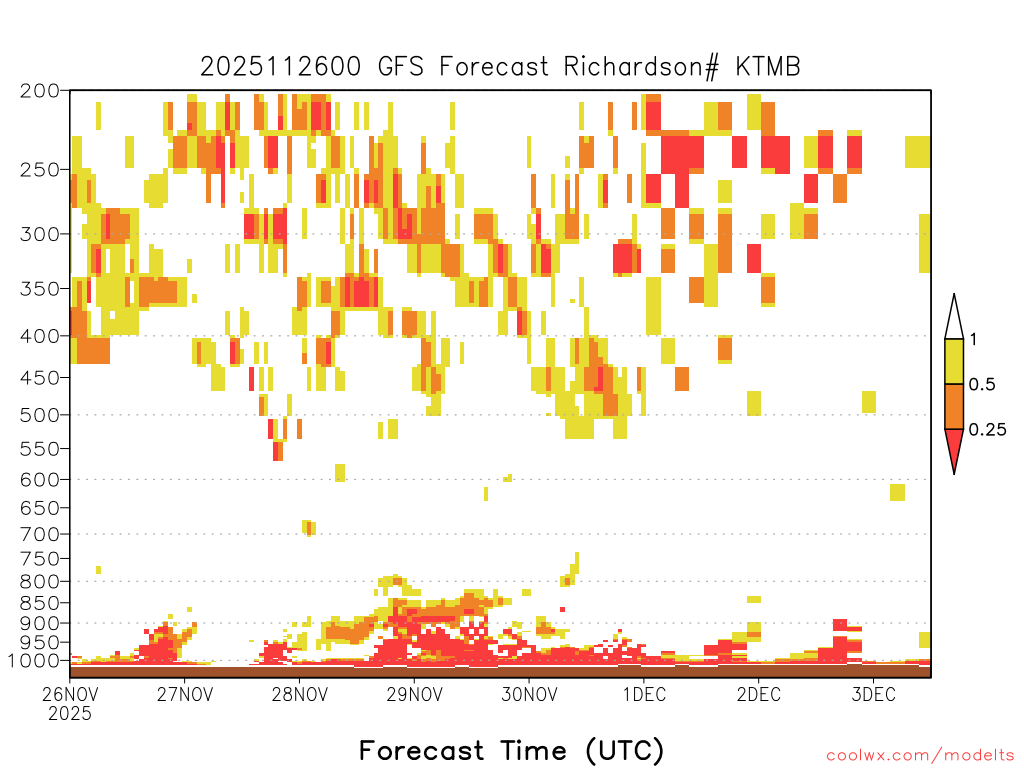 2025112600 GFS Forecast Richardson# KTMB

200
250
300
350
400
450
500
550
600
650
700
750
800
850
900
950
1000

1
0.5
0.25

26NOV
2025
27NOV
28NOV
29NOV
30NOV
1DEC
2DEC
3DEC

Forecast Time (UTC)

coolwx.com/modelts